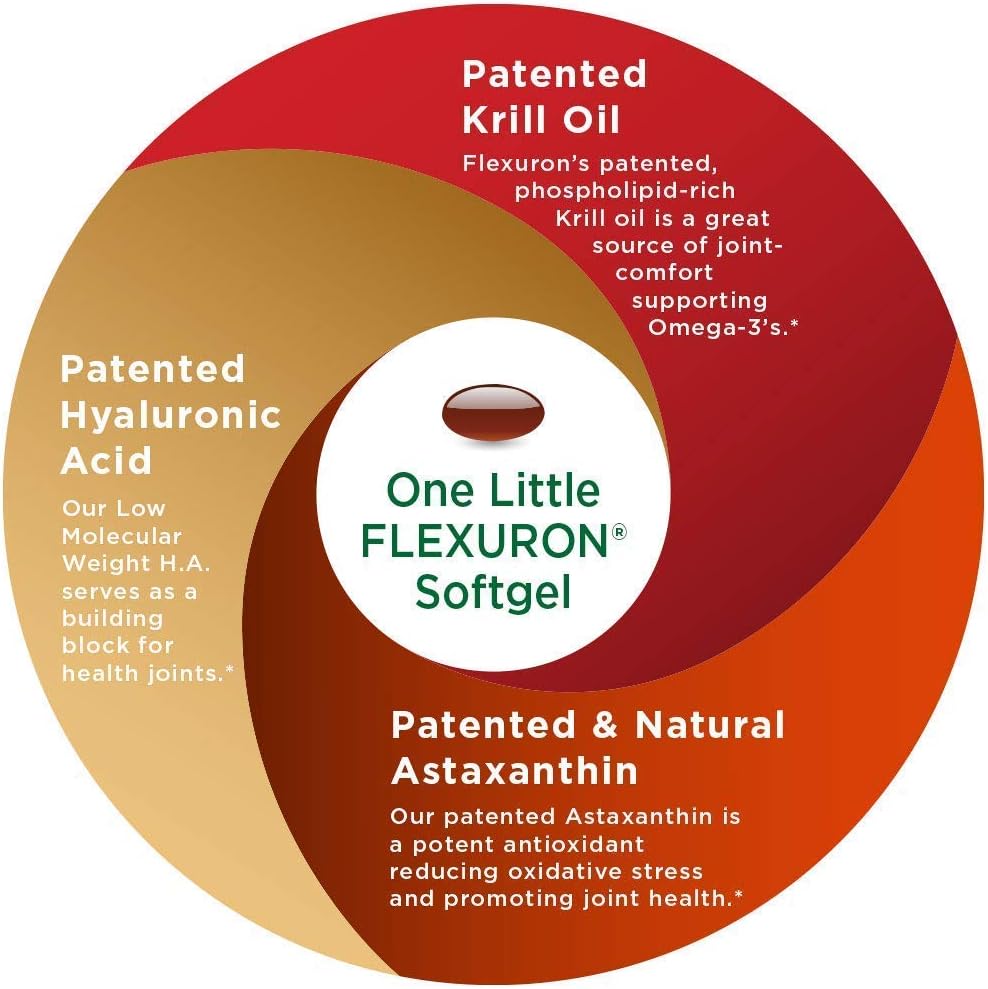 Patented Krill Oil

Flexuron's patented, phospholipid-rich Krill oil is a great source of joint-comfort supporting Omega-3's.*

Patented Hyaluronic Acid

Our Low Molecular Weight H.A. serves as a building block for health joints.*

One Little FLEXURON® Softgel

Patented & Natural Astaxanthin

Our patented Astaxanthin is a potent antioxidant reducing oxidative stress and promoting joint health.*